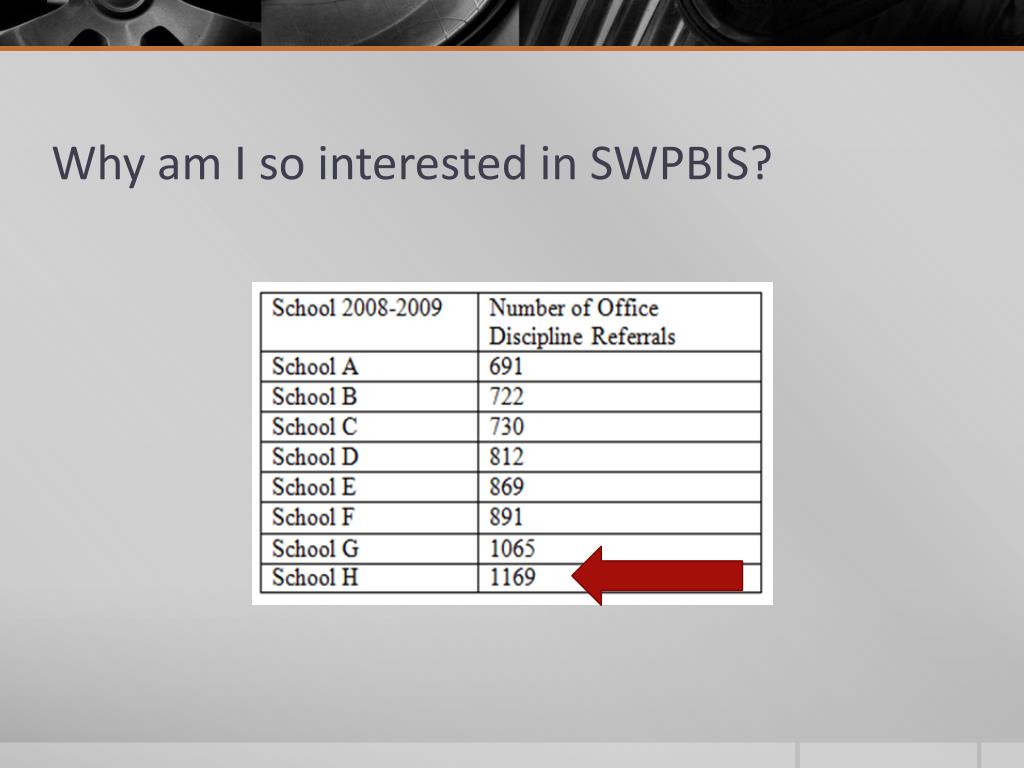 Why am I so interested in SWPBIS?

| School 2008-2009 | Number of Office Discipline Referrals |
|---|---|
| School A | 691 |
| School B | 722 |
| School C | 730 |
| School D | 812 |
| School E | 869 |
| School F | 891 |
| School G | 1065 |
| School H | 1169 |